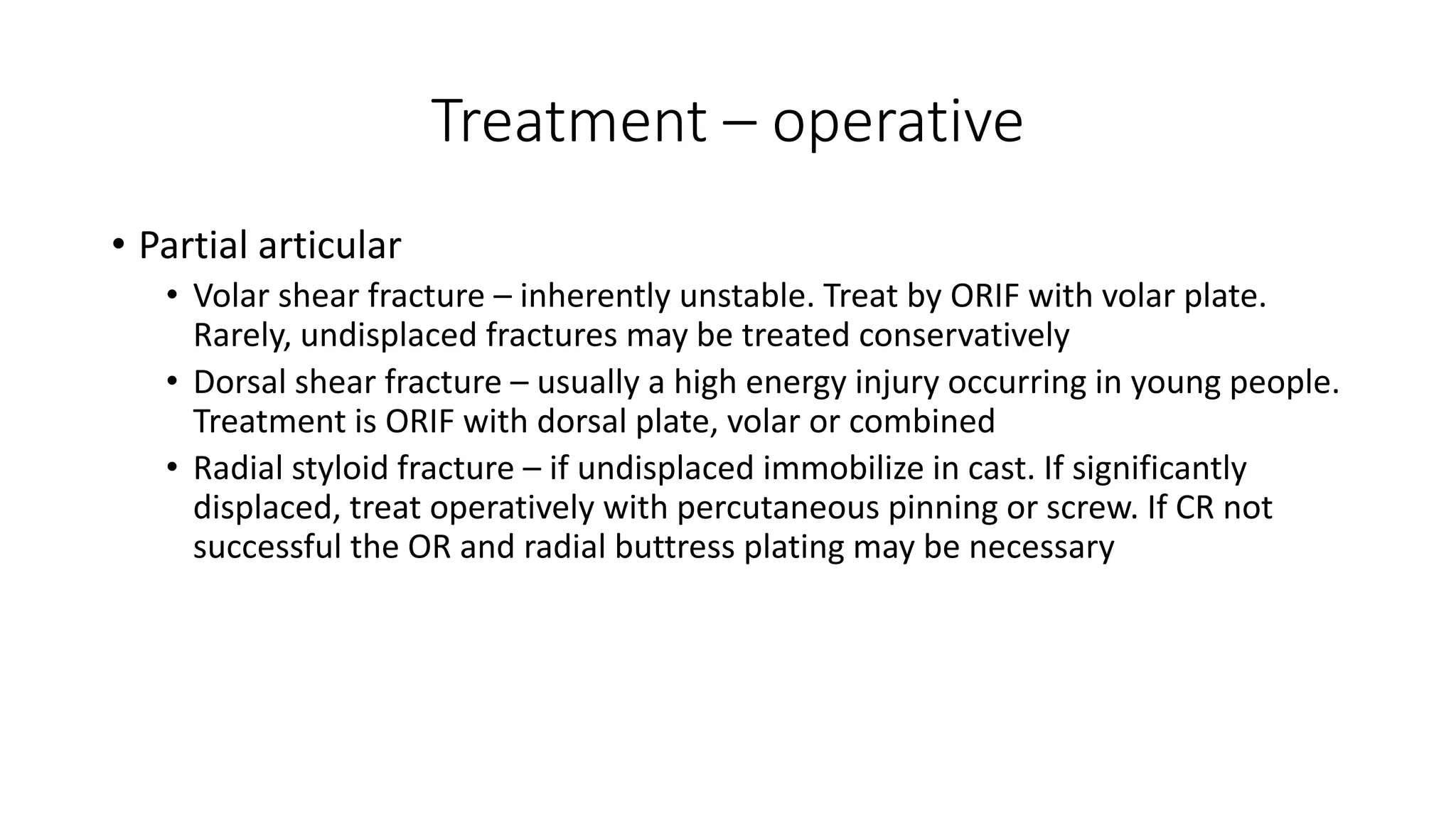 Treatment – operative

• Partial articular
  • Volar shear fracture – inherently unstable. Treat by ORIF with volar plate. Rarely, undisplaced fractures may be treated conservatively
  • Dorsal shear fracture – usually a high energy injury occurring in young people. Treatment is ORIF with dorsal plate, volar or combined
  • Radial styloid fracture – if undisplaced immobilize in cast. If significantly displaced, treat operatively with percutaneous pinning or screw. If CR not successful the OR and radial buttress plating may be necessary